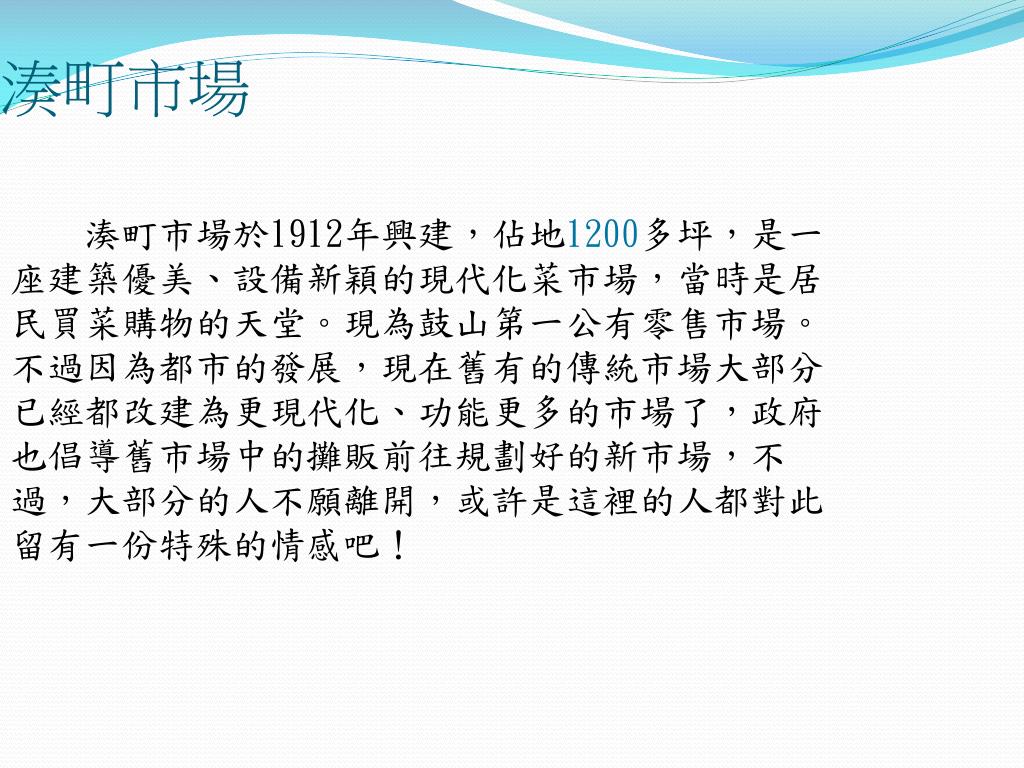 湊町市場

湊町市場於1912年興建，佔地1200多坪，是一座建築優美、設備新穎的現代化菜市場，當時是居民買菜購物的天堂。現為鼓山第一公有零售市場。不過因為都市的發展，現在舊有的傳統市場大部分已經都改建為更現代化、功能更多的市場了，政府也倡導舊市場中的攤販前往規劃好的新市場，不過，大部分的人不願離開，或許是這裡的人都對此留有一份特殊的情感吧！